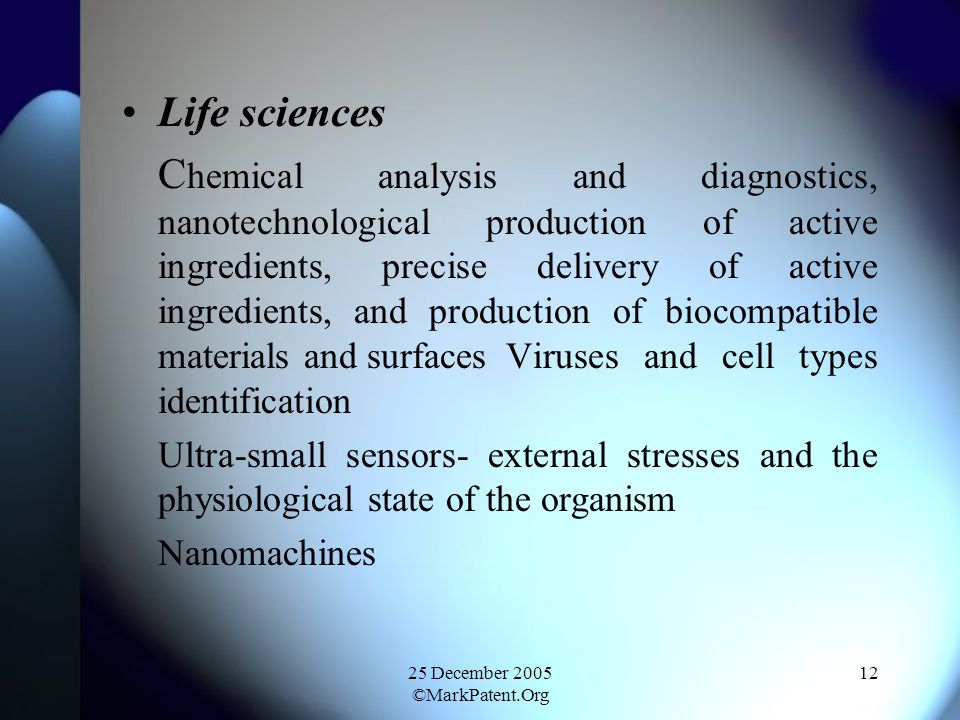 • Life sciences

Chemical analysis and diagnostics, nanotechnological production of active ingredients, precise delivery of active ingredients, and production of biocompatible materials and surfaces Viruses and cell types identification

Ultra-small sensors- external stresses and the physiological state of the organism

Nanomachines

25 December 2005
©MarkPatent.Org

12